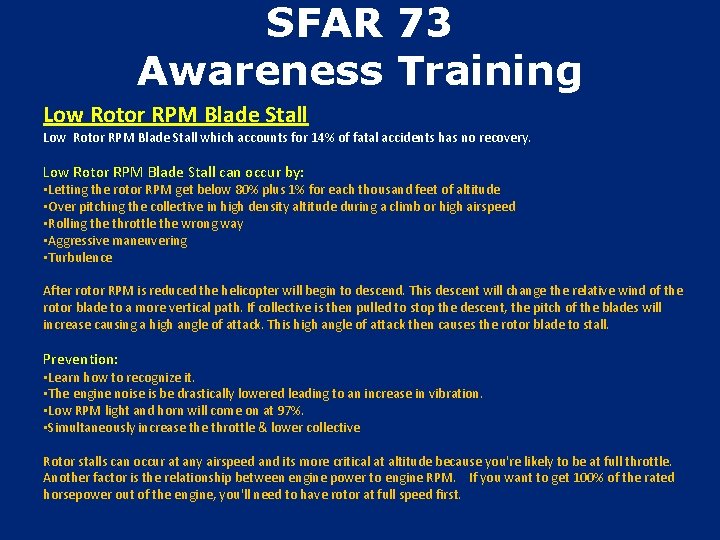 SFAR 73
Awareness Training

Low Rotor RPM Blade Stall
Low Rotor RPM Blade Stall which accounts for 14% of fatal accidents has no recovery.

Low Rotor RPM Blade Stall can occur by:
•Letting the rotor RPM get below 80% plus 1% for each thousand feet of altitude
•Over pitching the collective in high density altitude during a climb or high airspeed
•Rolling the throttle the wrong way
•Aggressive maneuvering
•Turbulence

After rotor RPM is reduced the helicopter will begin to descend. This descent will change the relative wind of the rotor blade to a more vertical path. If collective is then pulled to stop the descent, the pitch of the blades will increase causing a high angle of attack. This high angle of attack then causes the rotor blade to stall.

Prevention:
•Learn how to recognize it.
•The engine noise is be drastically lowered leading to an increase in vibration.
•Low RPM light and horn will come on at 97%.
•Simultaneously increase the throttle & lower collective

Rotor stalls can occur at any airspeed and its more critical at altitude because you're likely to be at full throttle. Another factor is the relationship between engine power to engine RPM. If you want to get 100% of the rated horsepower out of the engine, you'll need to have rotor at full speed first.